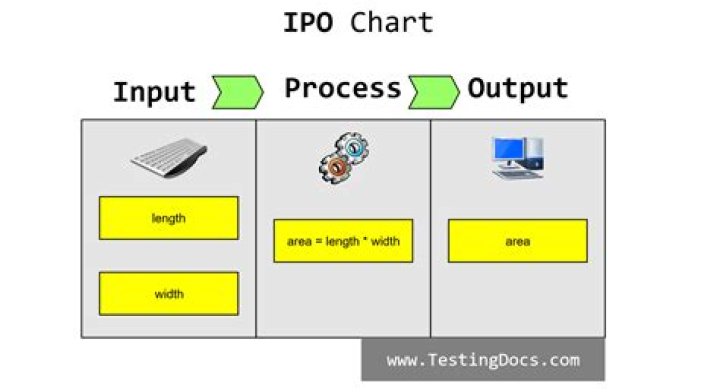 IPO Chart

Input Process Output

length

width

area = length * width

area

www.TestingDocs.com